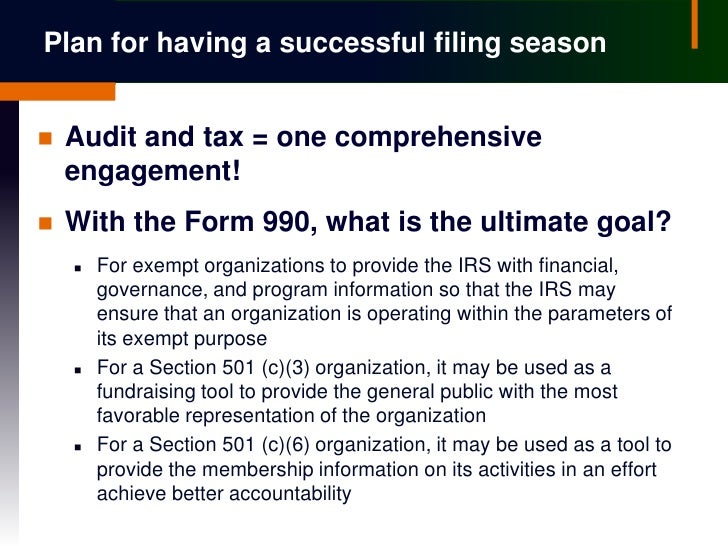 Plan for having a successful filing season

Audit and tax = one comprehensive engagement!

With the Form 990, what is the ultimate goal?

For exempt organizations to provide the IRS with financial, governance, and program information so that the IRS may ensure that an organization is operating within the parameters of its exempt purpose

For a Section 501 (c)(3) organization, it may be used as a fundraising tool to provide the general public with the most favorable representation of the organization

For a Section 501 (c)(6) organization, it may be used as a tool to provide the membership information on its activities in an effort achieve better accountability